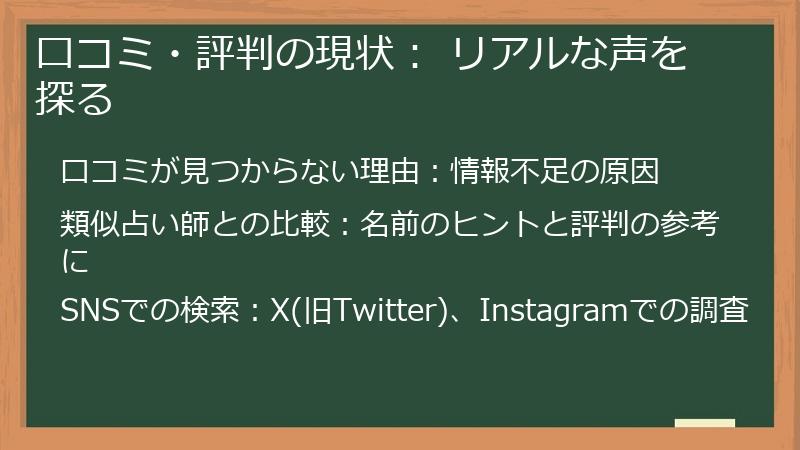 口コミ・評判の現状： リアルな声を探る

口コミが見つからない理由：情報不足の原因

類似占い師との比較：名前のヒントと評判の参考に

SNSでの検索：X(旧Twitter)、Instagramでの調査